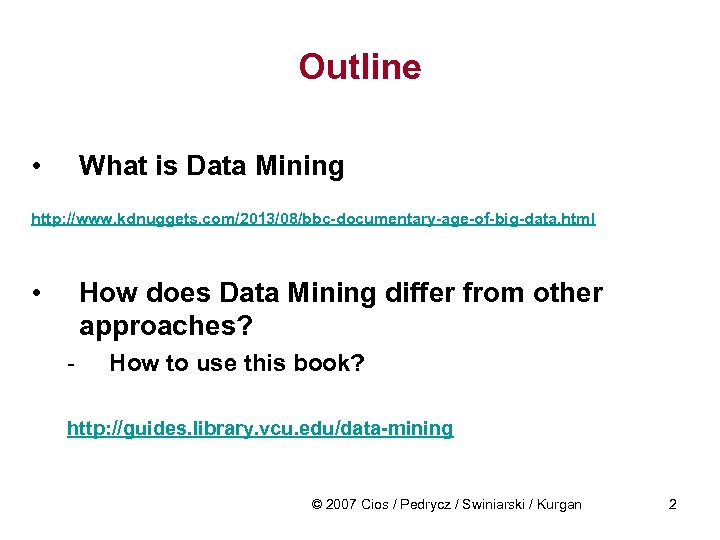 Outline

• What is Data Mining

http://www.kdnuggets.com/2013/08/bbc-documentary-age-of-big-data.html

• How does Data Mining differ from other approaches?

- How to use this book?

http://guides.library.vcu.edu/data-mining

© 2007 Cios / Pedrycz / Swiniarski / Kurgan 2